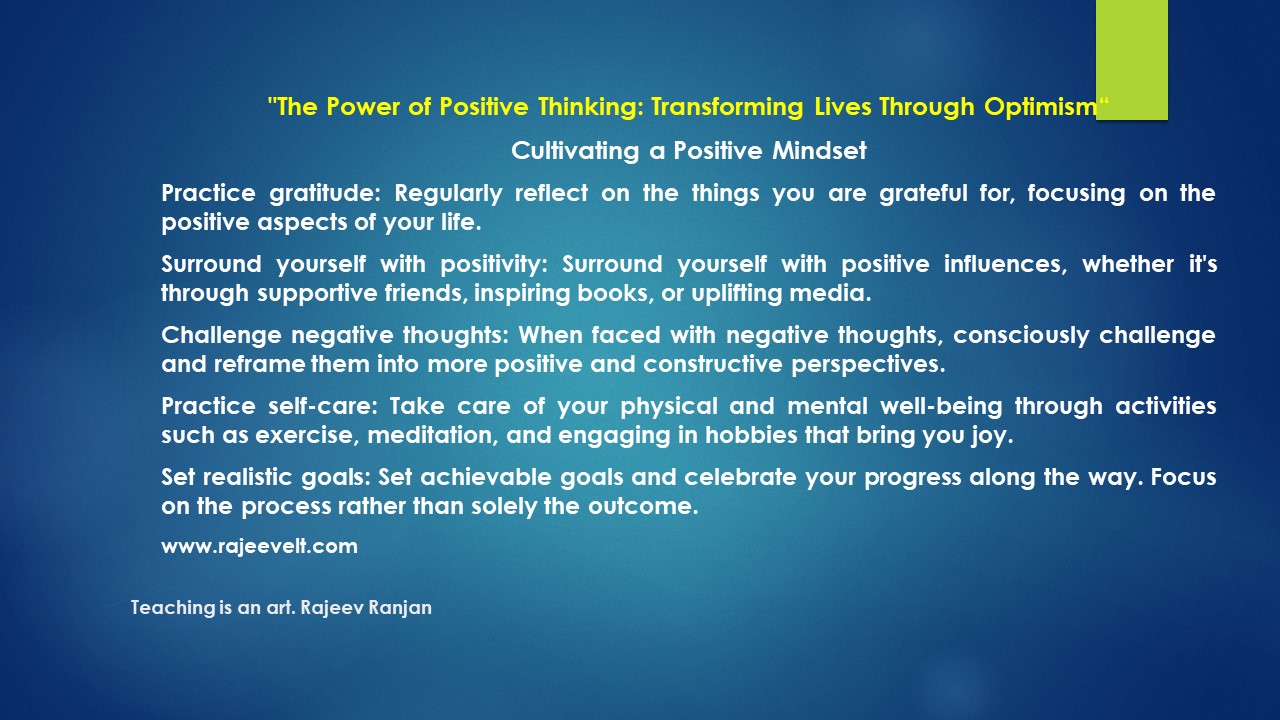 "The Power of Positive Thinking: Transforming Lives Through Optimism"

Cultivating a Positive Mindset

Practice gratitude: Regularly reflect on the things you are grateful for, focusing on the positive aspects of your life.

Surround yourself with positivity: Surround yourself with positive influences, whether it's through supportive friends, inspiring books, or uplifting media.

Challenge negative thoughts: When faced with negative thoughts, consciously challenge and reframe them into more positive and constructive perspectives.

Practice self-care: Take care of your physical and mental well-being through activities such as exercise, meditation, and engaging in hobbies that bring you joy.

Set realistic goals: Set achievable goals and celebrate your progress along the way. Focus on the process rather than solely the outcome.

www.rajeevelt.com

Teaching is an art. Rajeev Ranjan